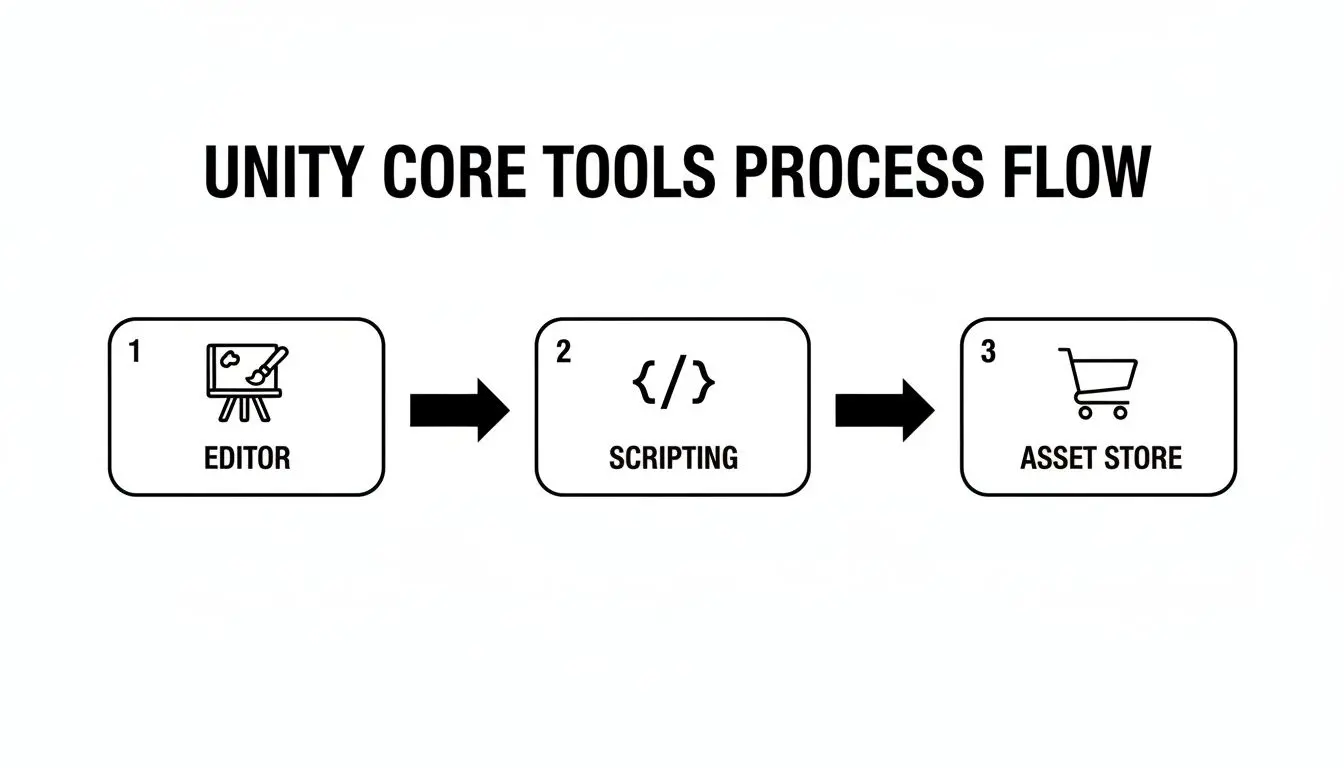 UNITY CORE TOOLS PROCESS FLOW

1
EDITOR

2
{/}
SCRIPTING

3
ASSET STORE